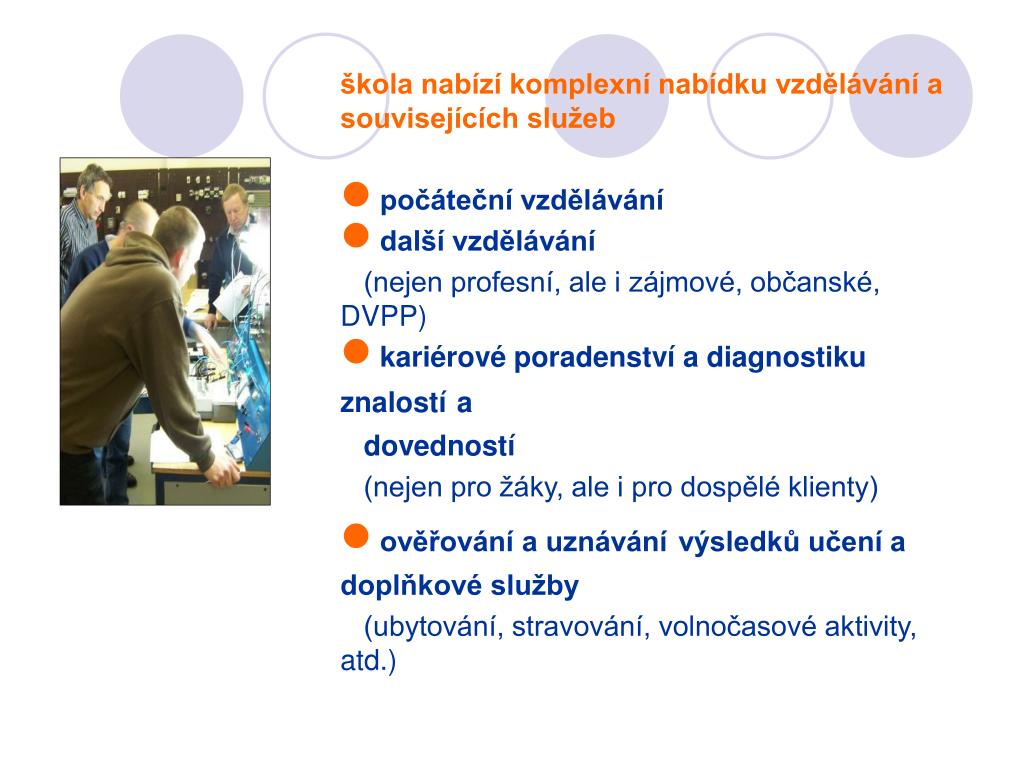 škola nabízí komplexní nabídku vzdělávání a souvisejících služeb

počáteční vzdělávání

další vzdělávání

(nejen profesní, ale i zájmové, občanské, DVPP)

kariérové poradenství a diagnostiku znalostí a dovedností

(nejen pro žáky, ale i pro dospělé klienty)

ověřování a uznávání výsledků učení a doplňkové služby

(ubytování, stravování, volnočasové aktivity, atd.)